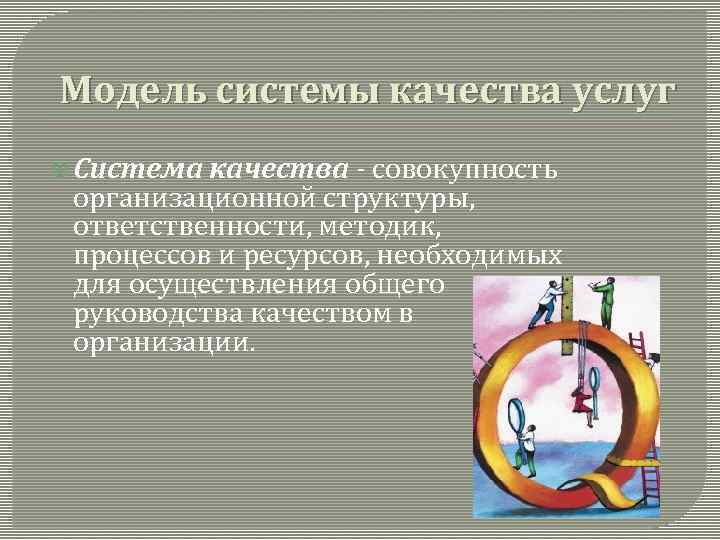 Модель системы качества услуг

Система качества - совокупность организационной структуры, ответственности, методик, процессов и ресурсов, необходимых для осуществления общего руководства качеством в организации.